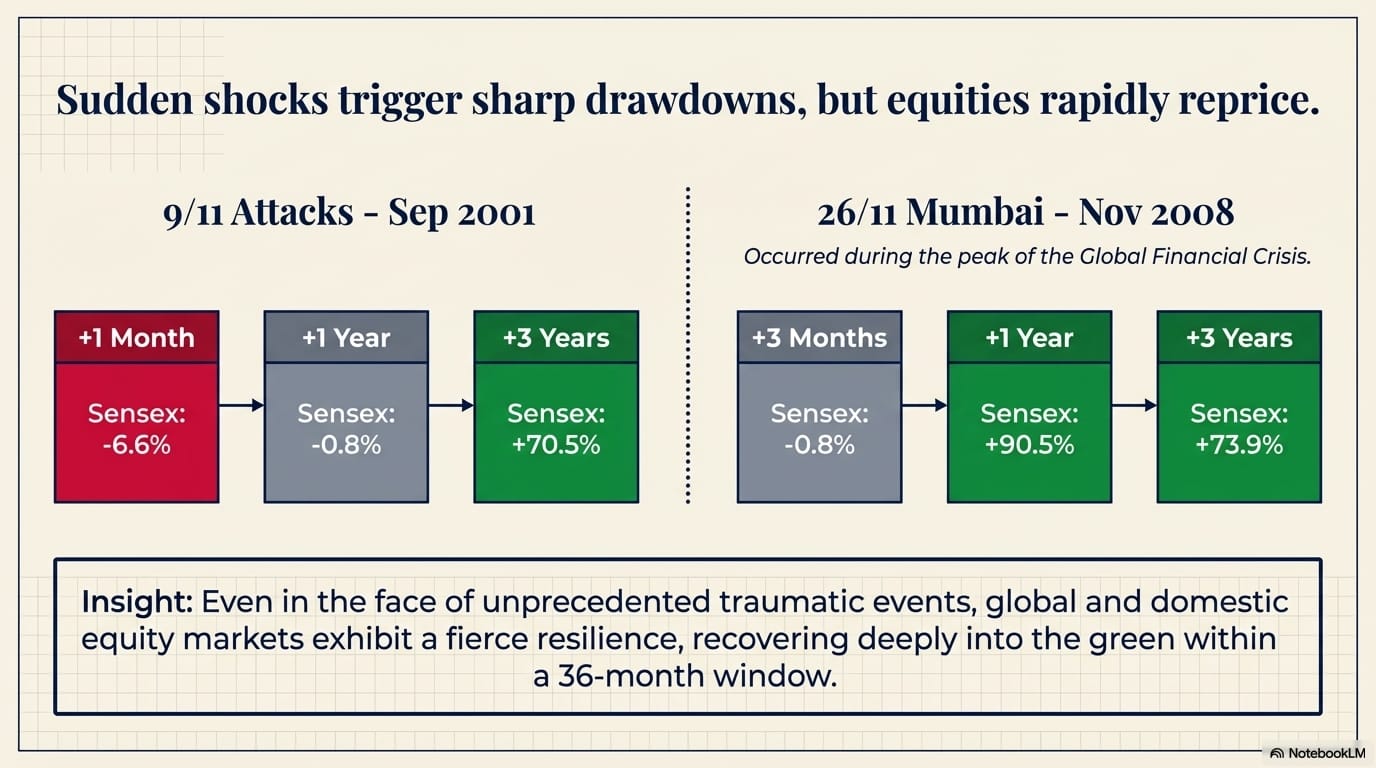 Sudden shocks trigger sharp drawdowns, but equities rapidly reprice.

9/11 Attacks - Sep 2001

+1 Month
Sensex: -6.6%

+1 Year
Sensex: -0.8%

+3 Years
Sensex: +70.5%

26/11 Mumbai - Nov 2008

Occurred during the peak of the Global Financial Crisis.

+3 Months
Sensex: -0.8%

+1 Year
Sensex: +90.5%

+3 Years
Sensex: +73.9%

Insight: Even in the face of unprecedented traumatic events, global and domestic equity markets exhibit a fierce resilience, recovering deeply into the green within a 36-month window.

NotebookLM